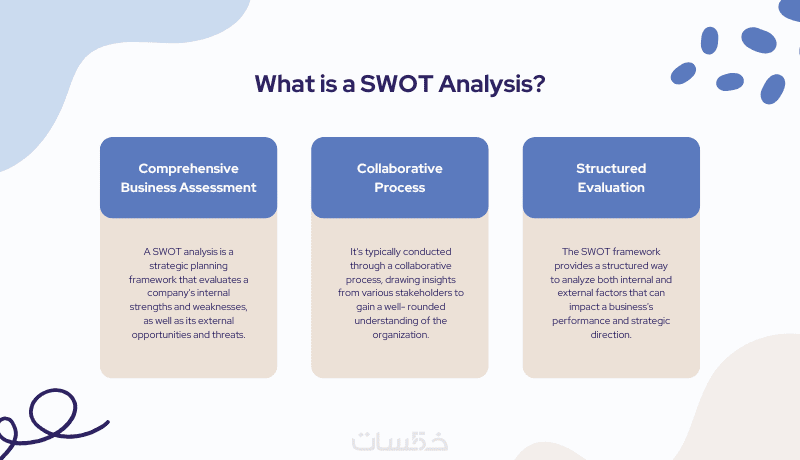 What is a SWOT Analysis?

Comprehensive Business Assessment

A SWOT analysis is a strategic planning framework that evaluates a company's internal strengths and weaknesses, as well as its external opportunities and threats.

Collaborative Process

It's typically conducted through a collaborative process, drawing insights from various stakeholders to gain a well- rounded understanding of the organization.

Structured Evaluation

The SWOT framework provides a structured way to analyze both internal and external factors that can impact a business's performance and strategic direction.

خمسات